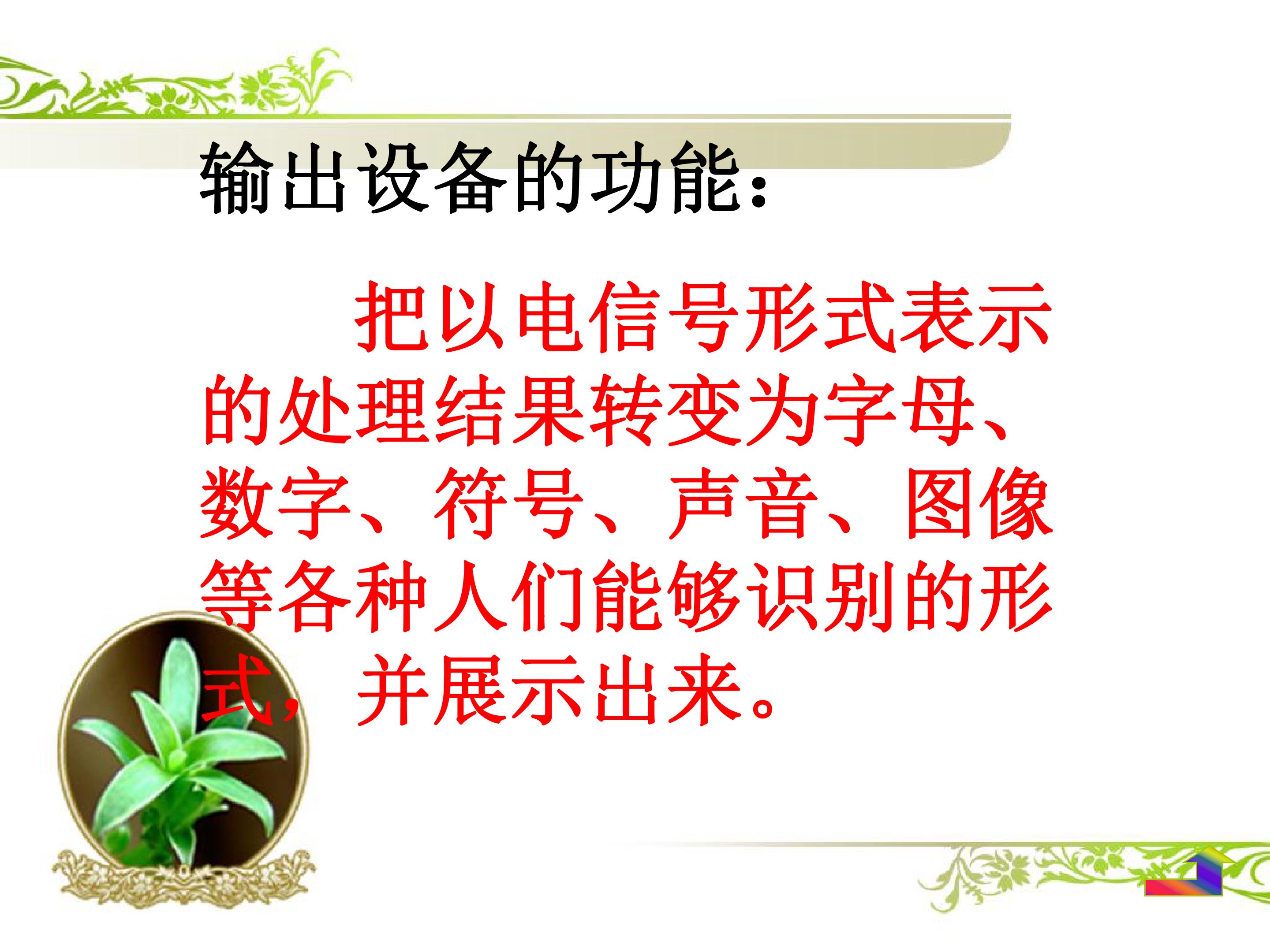 输出设备的功能:

把以电信号形式表示的处理结果转变为字母、数字、符号、声音、图像等各种人们能够识别的形式，并展示出来。